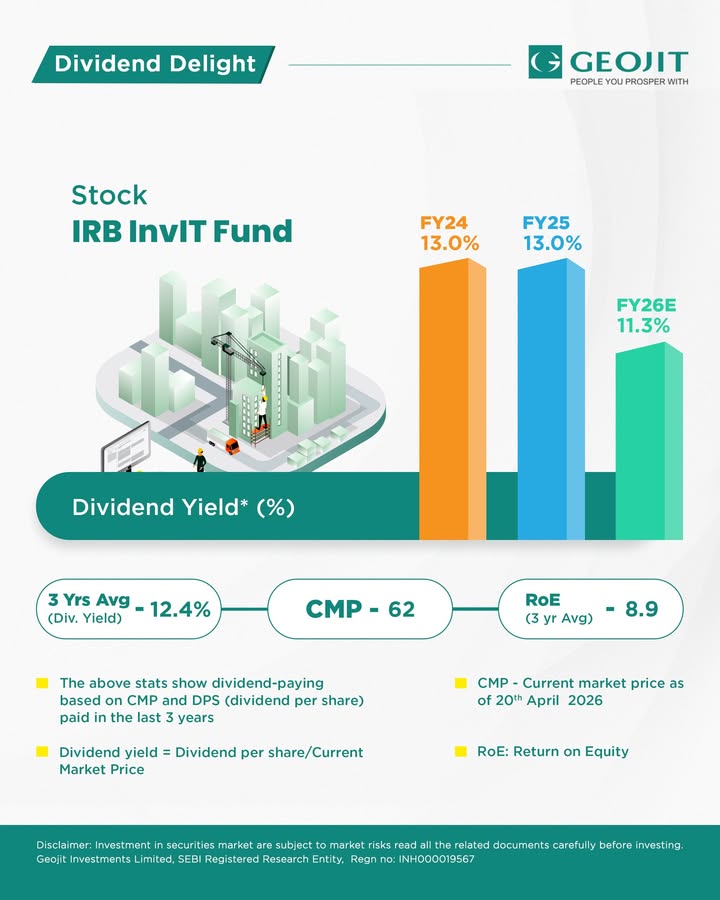 Dividend Delight

GEOJIT
PEOPLE YOU PROSPER WITH

Stock
IRB InvIT Fund

FY24
13.0%

FY25
13.0%

FY26E
11.3%

Dividend Yield* (%)

3 Yrs Avg (Div. Yield) - 12.4%

CMP - 62

RoE (3 yr Avg) - 8.9

The above stats show dividend-paying based on CMP and DPS (dividend per share) paid in the last 3 years

Dividend yield = Dividend per share/Current Market Price

CMP - Current market price as of 20$^{th}$ April 2026

RoE: Return on Equity

Disclaimer: Investment in securities market are subject to market risks read all the related documents carefully before investing.
Geojit Investments Limited, SEBI Registered Research Entity, Regn no: INH000019567